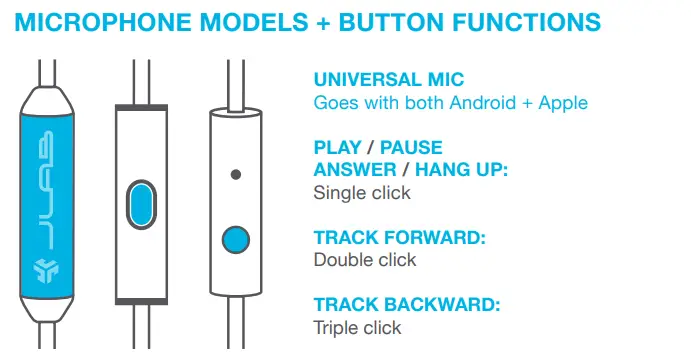 MICROPHONE MODELS + BUTTON FUNCTIONS

JLAB

UNIVERSAL MIC
Goes with both Android + Apple

PLAY / PAUSE
ANSWER / HANG UP:
Single click

TRACK FORWARD:
Double click

TRACK BACKWARD:
Triple click